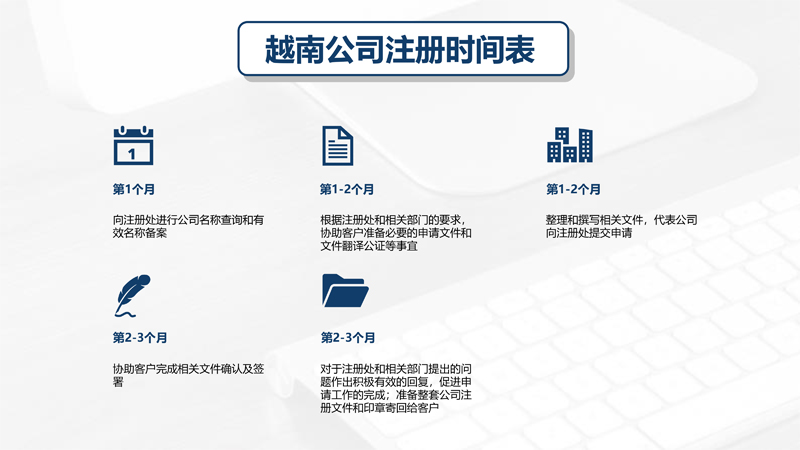 越南公司注册时间表

1

第1个月

向注册处进行公司名称查询和有效名称备案

第1-2个月

根据注册处和相关部门的要求，协助客户准备必要的申请文件和文件翻译公证等事宜

第1-2个月

整理和撰写相关文件，代表公司向注册处提交申请

第2-3个月

协助客户完成相关文件确认及签署

第2-3个月

对于注册处和相关部门提出的问题作出积极有效的回复，促进申请工作的完成；准备整套公司注册文件和印章寄回给客户